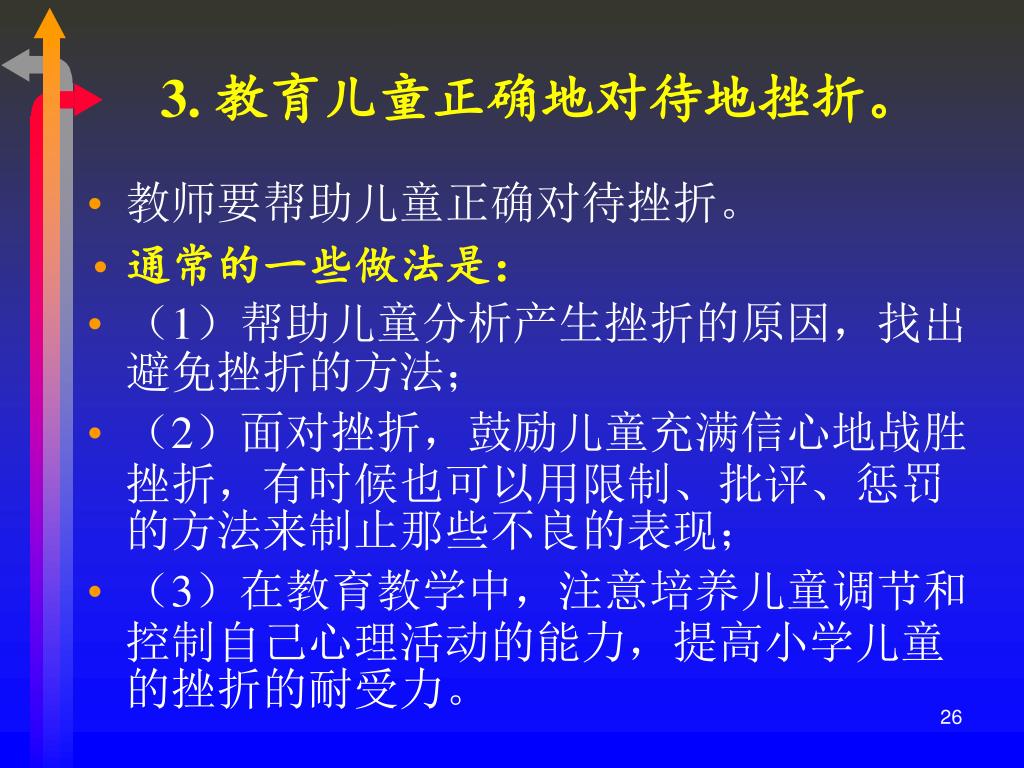 3. 教育儿童正确地对待地挫折。

• 教师要帮助儿童正确对待挫折。
• 通常的一些做法是：
• （1）帮助儿童分析产生挫折的原因，找出避免挫折的方法；
• （2）面对挫折，鼓励儿童充满信心地战胜挫折，有时候也可以用限制、批评、惩罚的方法来制止那些不良的表现；
• （3）在教育教学中，注意培养儿童调节和控制自己心理活动的能力，提高小学儿童的挫折的耐受力。

26